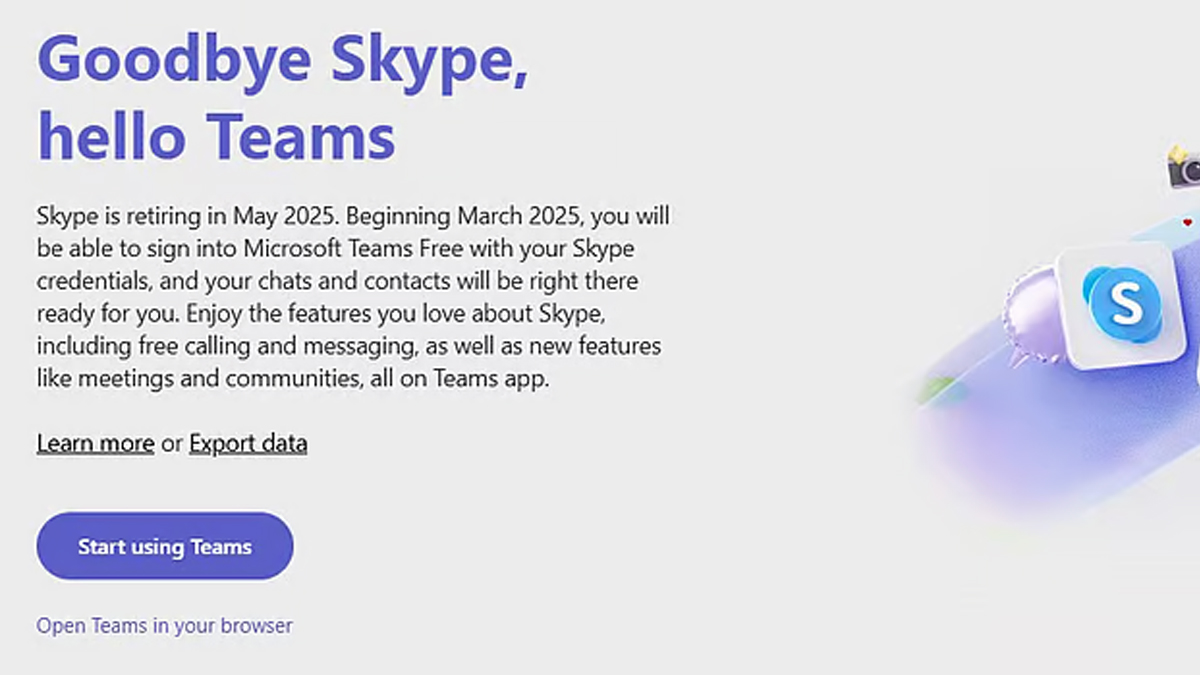 Goodbye Skype, hello Teams

Skype is retiring in May 2025. Beginning March 2025, you will be able to sign into Microsoft Teams Free with your Skype credentials, and your chats and contacts will be right there ready for you. Enjoy the features you love about Skype, including free calling and messaging, as well as new features like meetings and communities, all on Teams app.

Learn more or Export data

Start using Teams

Open Teams in your browser

S